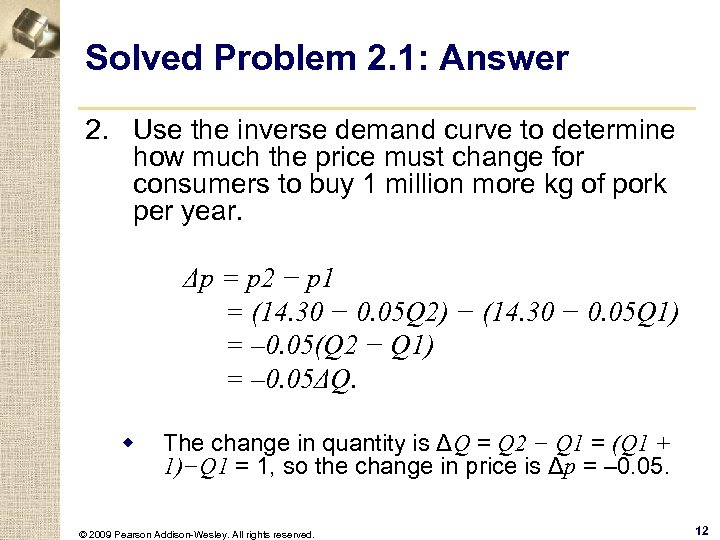 Solved Problem 2.1: Answer

2. Use the inverse demand curve to determine how much the price must change for consumers to buy 1 million more kg of pork per year.

$\Delta p = p2 - p1$
$= (14.30 - 0.05Q2) - (14.30 - 0.05Q1)$
$= -0.05(Q2 - Q1)$
$= -0.05\Delta Q.$

The change in quantity is $\Delta Q = Q2 - Q1 = (Q1 + 1) - Q1 = 1$, so the change in price is $\Delta p = -0.05$.

© 2009 Pearson Addison-Wesley. All rights reserved.

12